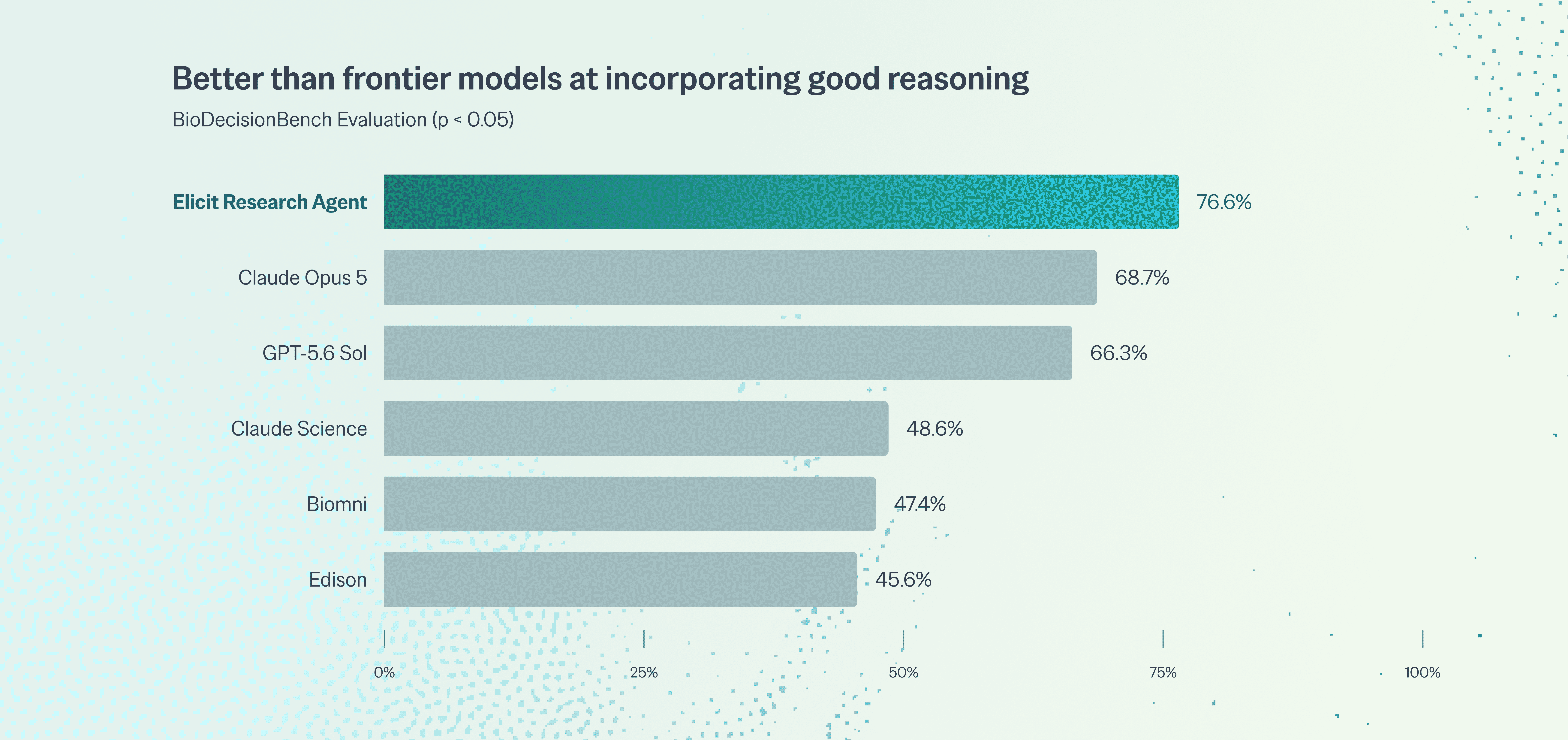 Better than frontier models at incorporating good reasoning

BioDecisionBench Evaluation (p < 0.05)

Elicit Research Agent 76.6%

Claude Opus 5 68.7%

GPT-5.6 Sol 66.3%

Claude Science 48.6%

Biomni 47.4%

Edison 45.6%

0% 25% 50% 75% 100%